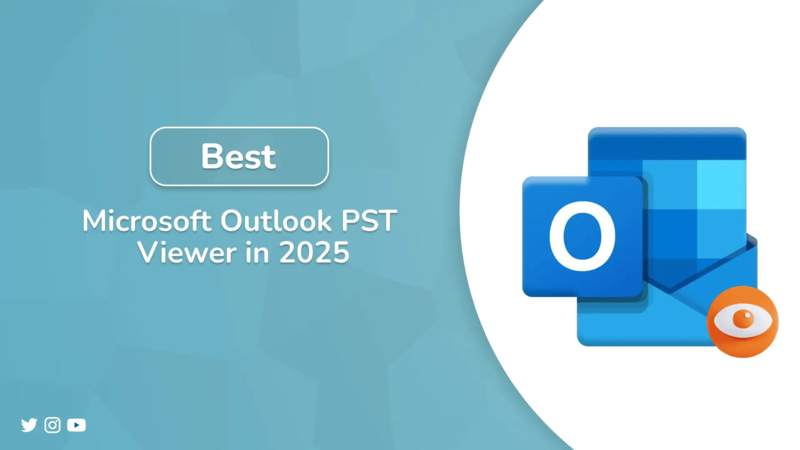 Best

Microsoft Outlook PST Viewer in 2025

O